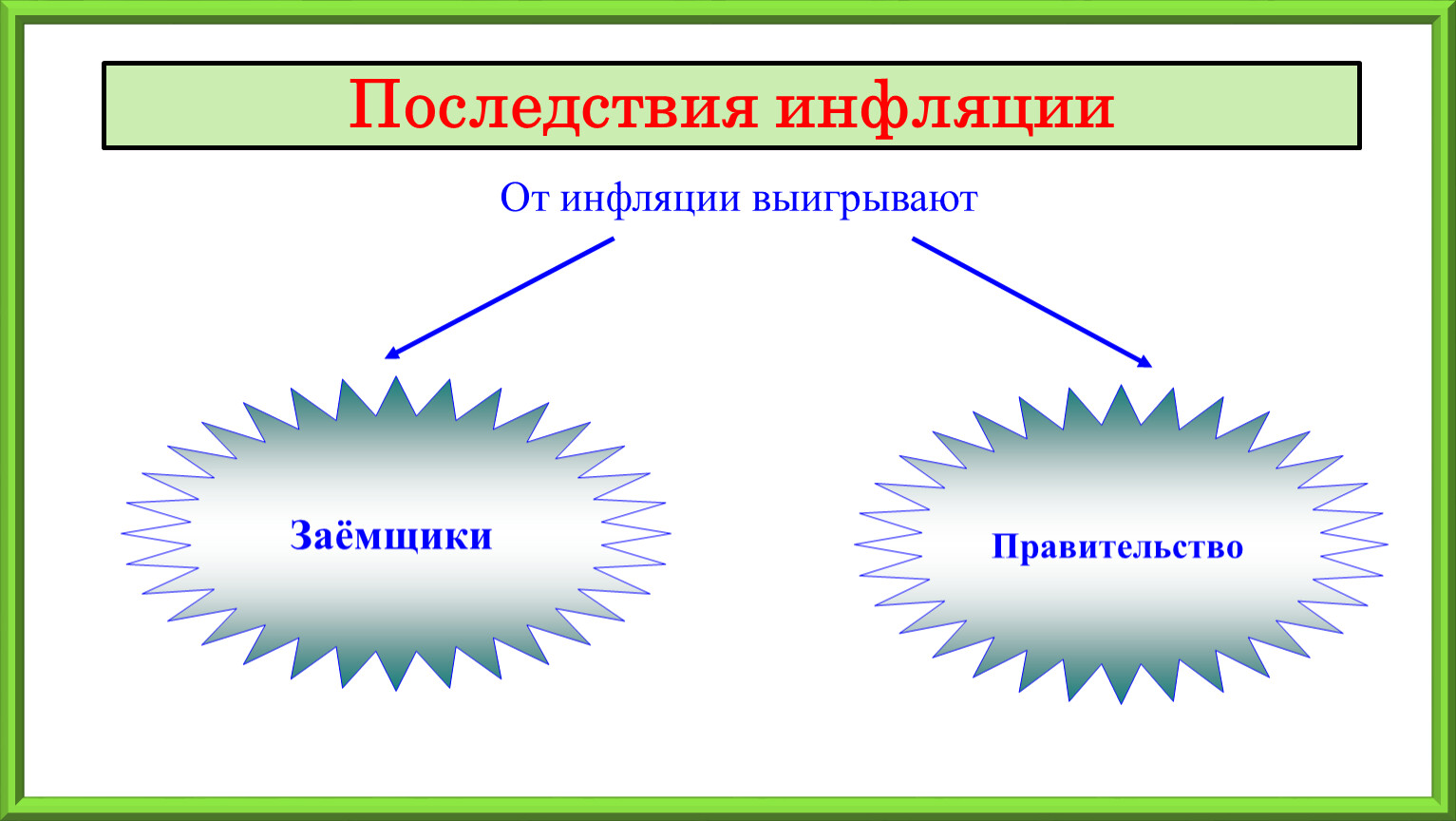 Последствия инфляции

От инфляции выигрывают

Заёмщики

Правительство